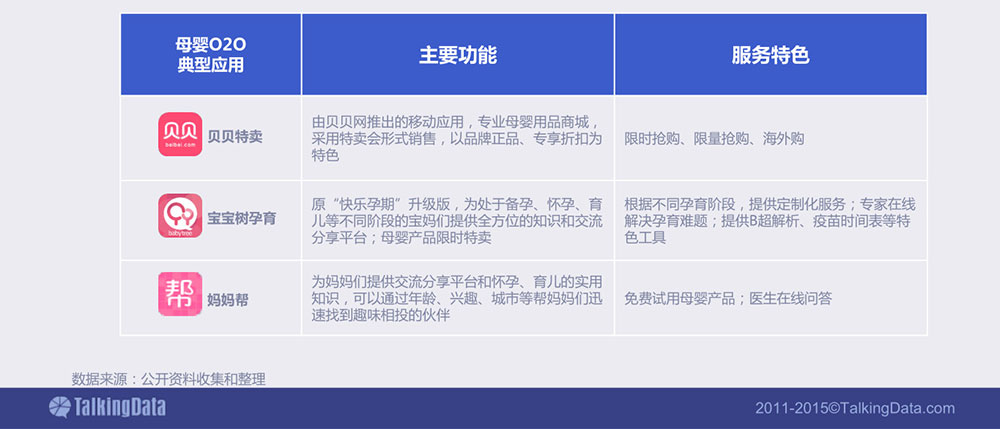 | 母婴O2O 典型应用 | 主要功能 | 服务特色 |
|---|---|---|
| 贝贝 beibei.com 贝贝特卖 | 由贝贝网推出的移动应用，专业母婴用品商城，采用特卖会形式销售，以品牌正品、专享折扣为特色 | 限时抢购、限量抢购、海外购 |
| babytree 宝宝树孕育 | 原“快乐孕期”升级版，为处于备孕、怀孕、育儿等不同阶段的宝妈们提供全方位的知识和交流分享平台；母婴产品限时特卖 | 根据不同孕育阶段，提供定制化服务；专家在线解决孕育难题；提供B超解析、疫苗时间表等特色工具 |
| 帮 妈妈帮 | 为妈妈们提供交流分享平台和怀孕、育儿的实用知识，可以通过年龄、兴趣、城市等帮妈妈们迅速找到趣味相投的伙伴 | 免费试用母婴产品；医生在线问答 |

数据来源：公开资料收集和整理

TalkingData

2011-2015©TalkingData.com